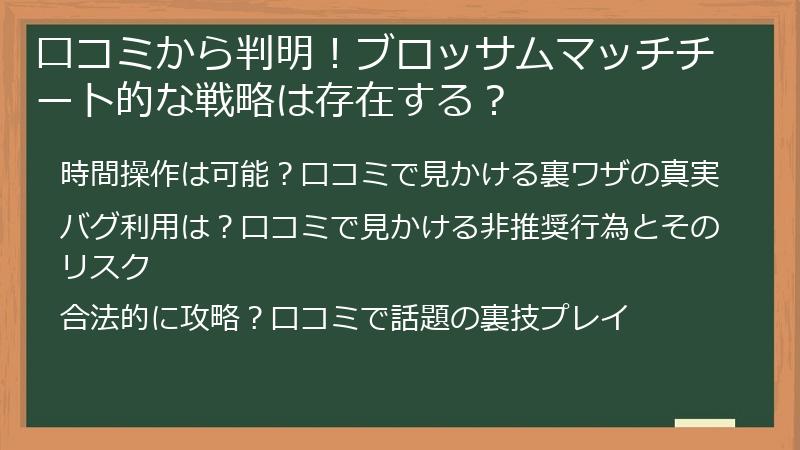 口コミから判明！ブロッサムマッチチート的な戦略は存在する？

時間操作は可能？口コミで見かける裏ワザの真実

バグ利用は？口コミで見かける非推奨行為とそのリスク

合法的に攻略？口コミで話題の裏技プレイ